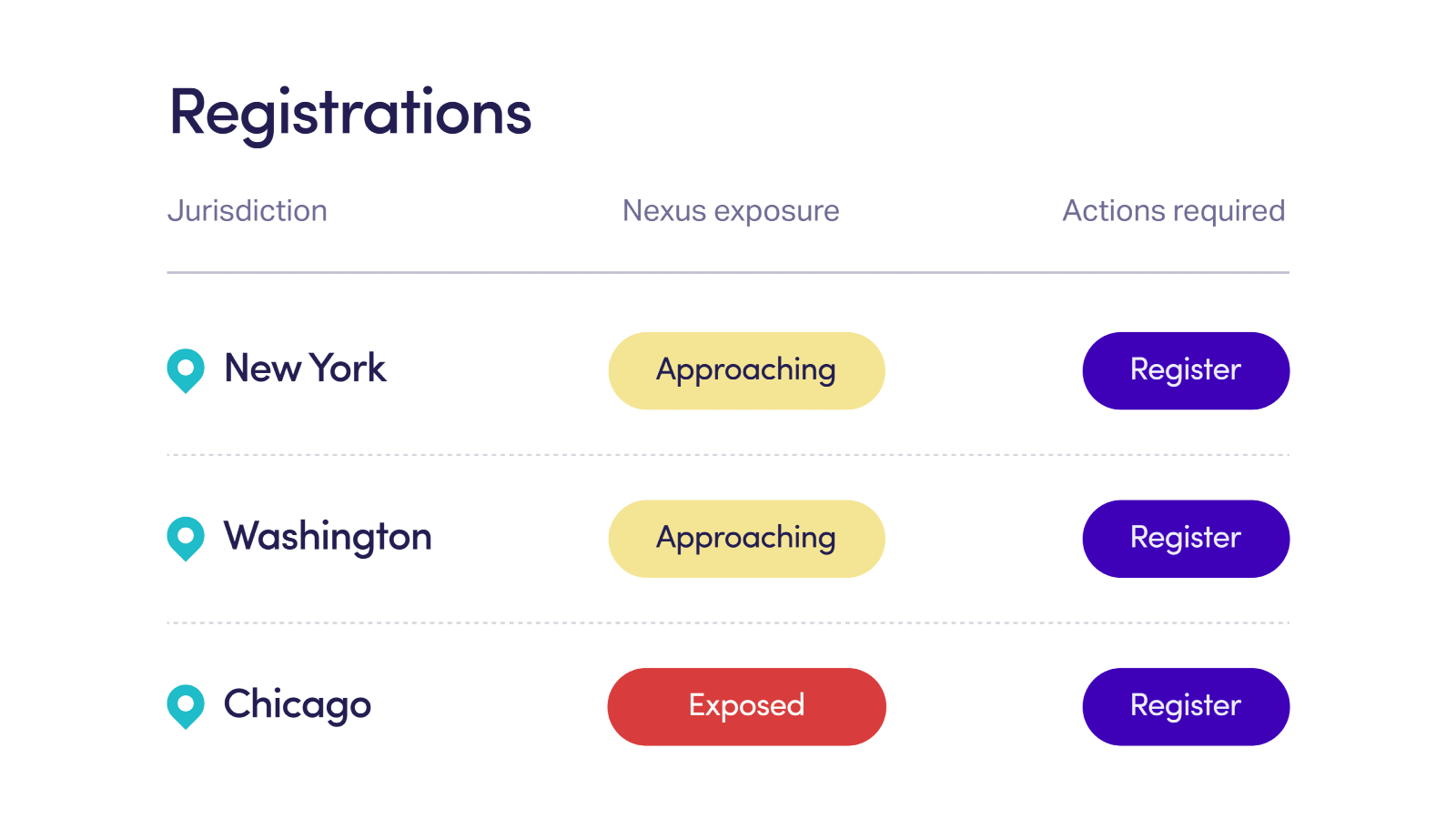 Registrations

| Jurisdiction | Nexus exposure | Actions required |
|---|---|---|
| New York | Approaching | Register |
| Washington | Approaching | Register |
| Chicago | Exposed | Register |